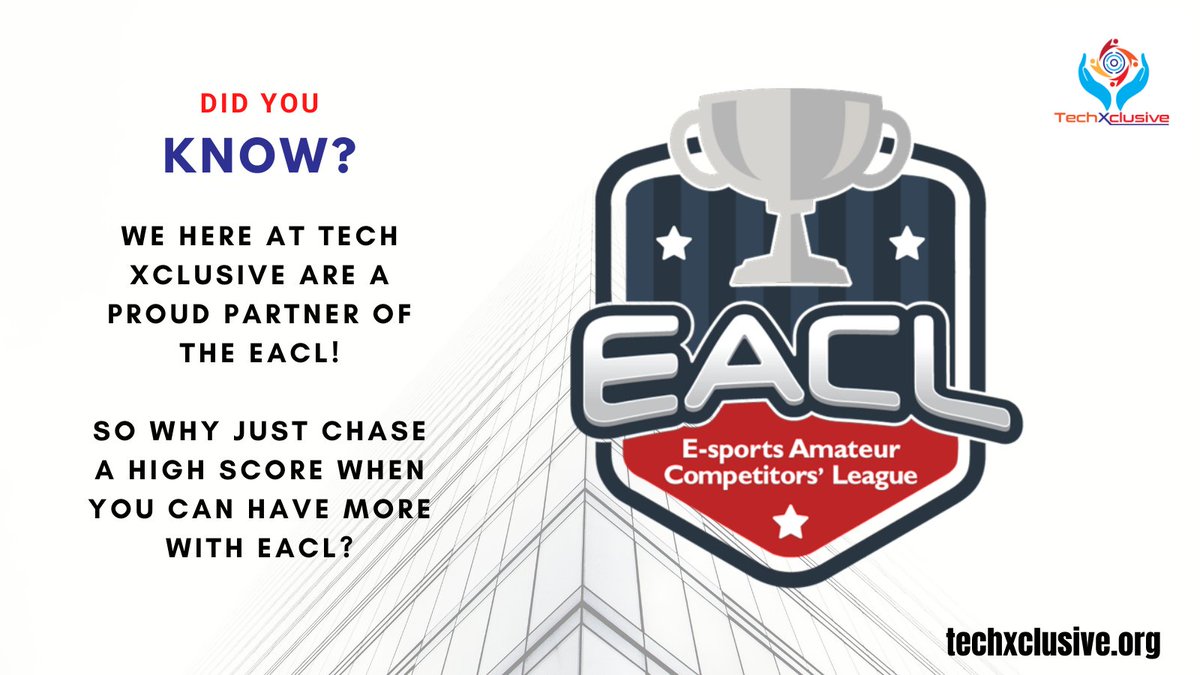 DID YOU
KNOW?

WE HERE AT TECH XCLUSIVE ARE A PROUD PARTNER OF THE EACL!

SO WHY JUST CHASE A HIGH SCORE WHEN YOU CAN HAVE MORE WITH EACL?

TechXclusive

EACL
E-sports Amateur Competitors' League

techxclusive.org